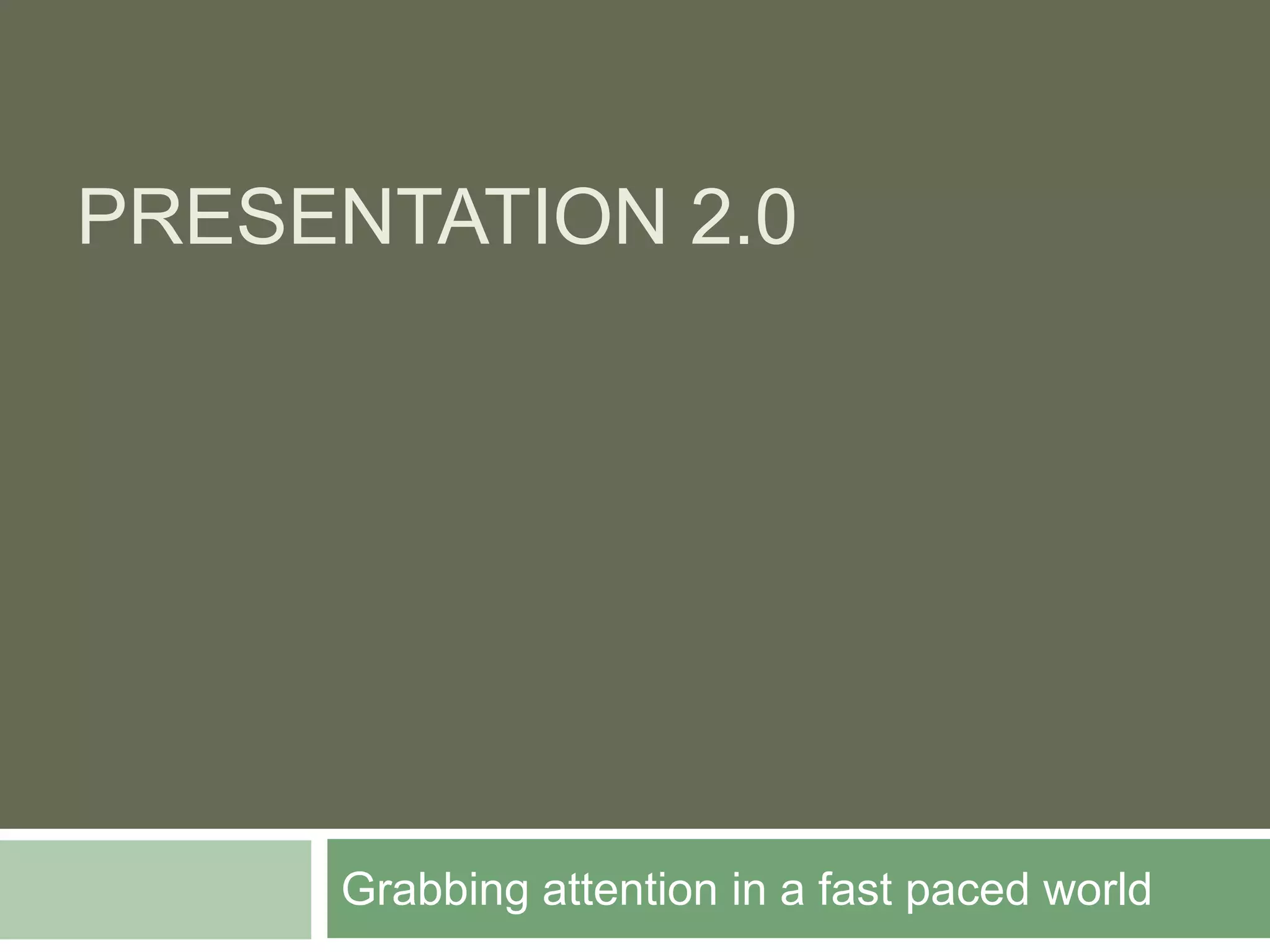 PRESENTATION 2.0

Grabbing attention in a fast paced world